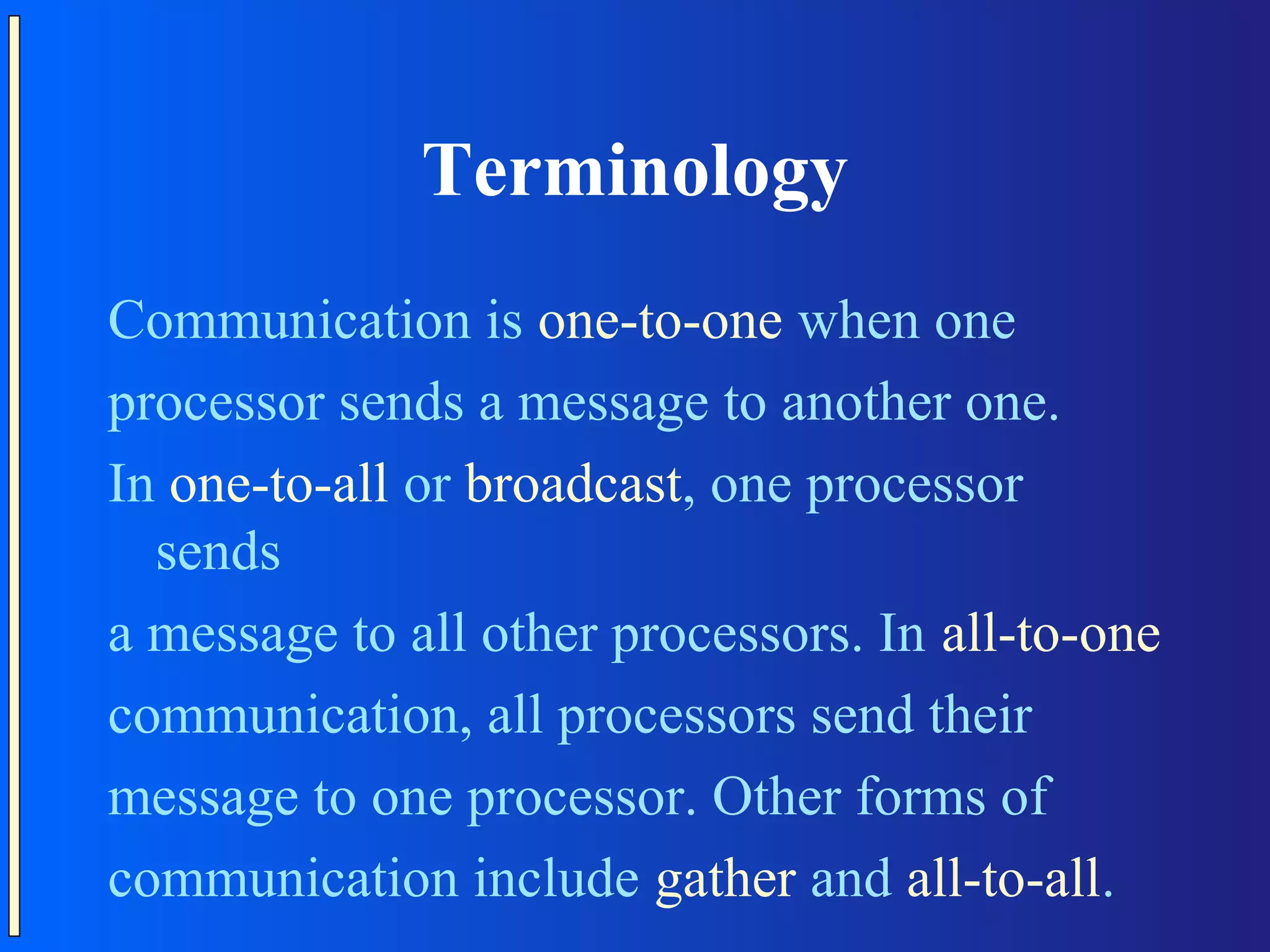 Terminology

Communication is one-to-one when one processor sends a message to another one.

In one-to-all or broadcast, one processor sends

a message to all other processors. In all-to-one communication, all processors send their message to one processor. Other forms of communication include gather and all-to-all.